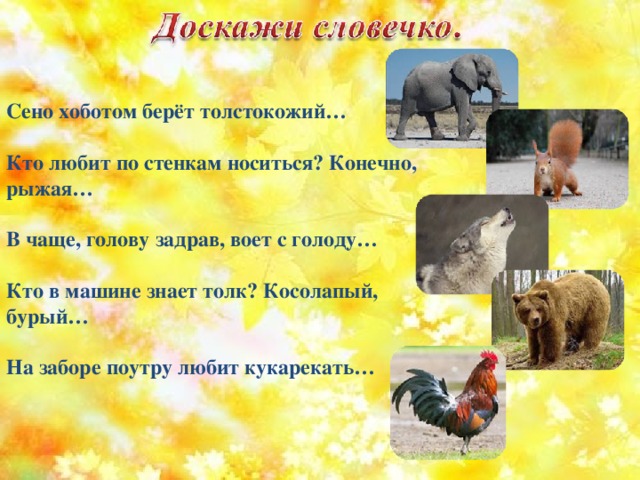 Доскажи словечко.

Сено хоботом берёт толстокожий…

Кто любит по стенкам носиться? Конечно, рыжая…

В чаще, голову задрав, воет с голоду…

Кто в машине знает толк? Косолапый, бурый…

На заборе поутру любит кукарекать…